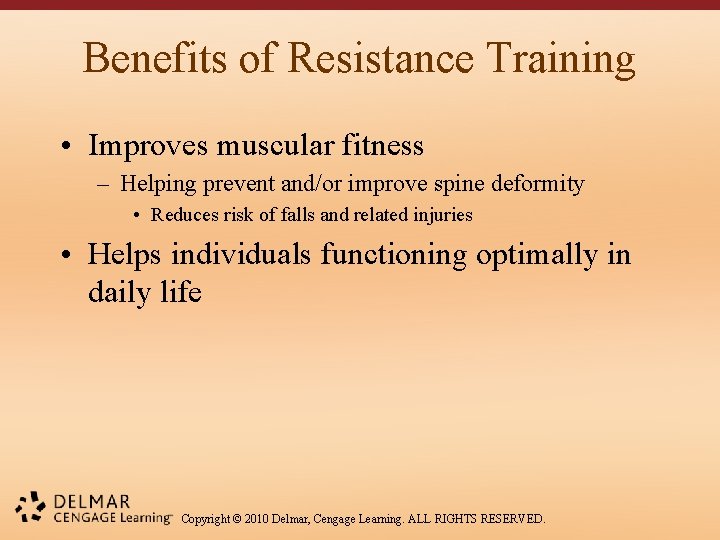 Benefits of Resistance Training

• Improves muscular fitness
– Helping prevent and/or improve spine deformity
• Reduces risk of falls and related injuries

• Helps individuals functioning optimally in daily life

DELMAR
CENGAGE Learning™

Copyright © 2010 Delmar, Cengage Learning. ALL RIGHTS RESERVED.